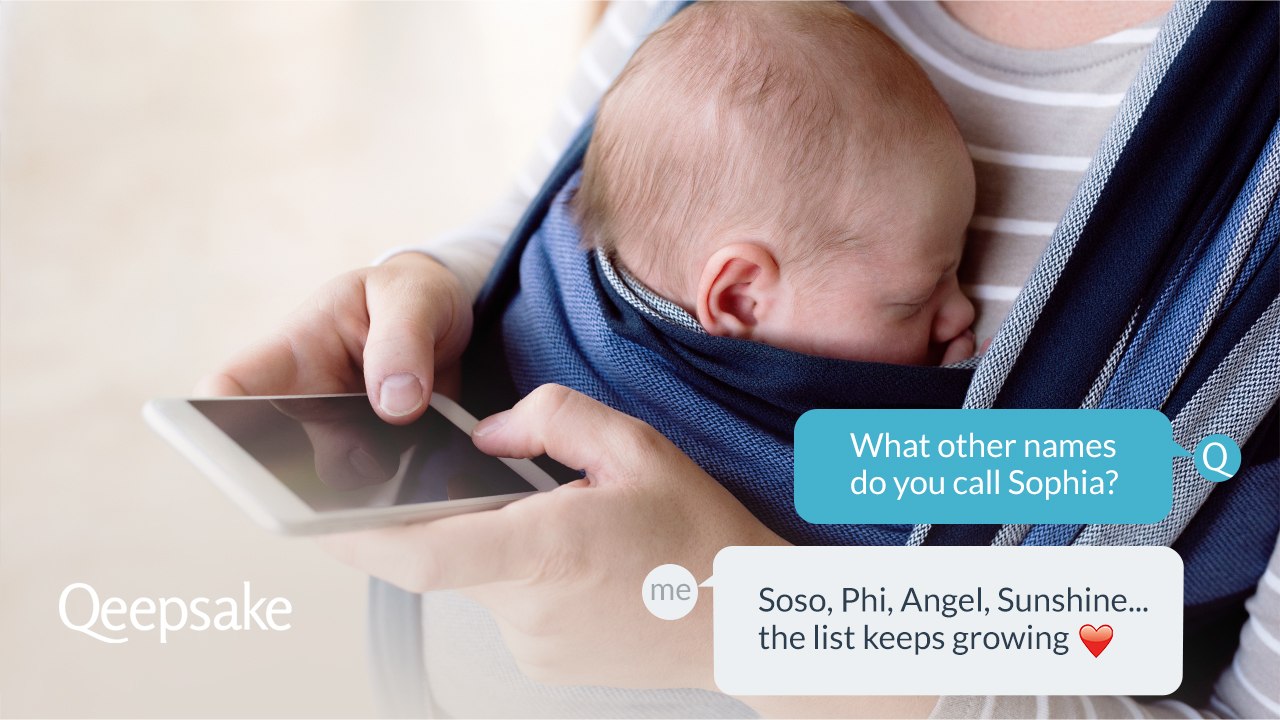 What other names do you call Sophia?

Q

me

Soso, Phi, Angel, Sunshine... the list keeps growing ❤️

Qeepsake